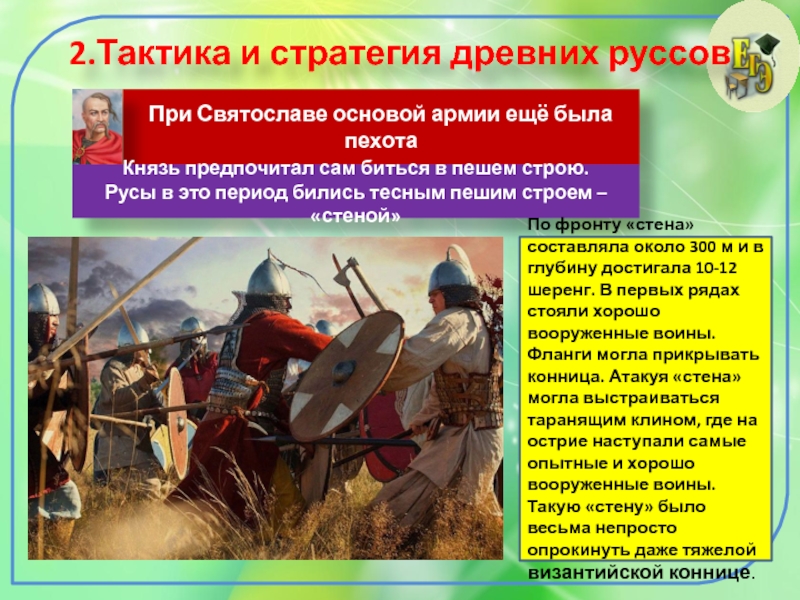 2.Тактика и стратегия древних руссов

ЕГЭ

При Святославе основой армии ещё была пехота

Князь предпочитал сам биться в пешем строю. Русы в это период бились тесным пешим строем – «стеной»

По фронту «стена» составляла около 300 м и в глубину достигала 10-12 шеренг. В первых рядах стояли хорошо вооруженные воины. Фланги могла прикрывать конница. Атакуя «стена» могла выстраиваться таранящим клином, где на острие наступали самые опытные и хорошо вооруженные воины. Такую «стену» было весьма непросто опрокинуть даже тяжелой византийской коннице.